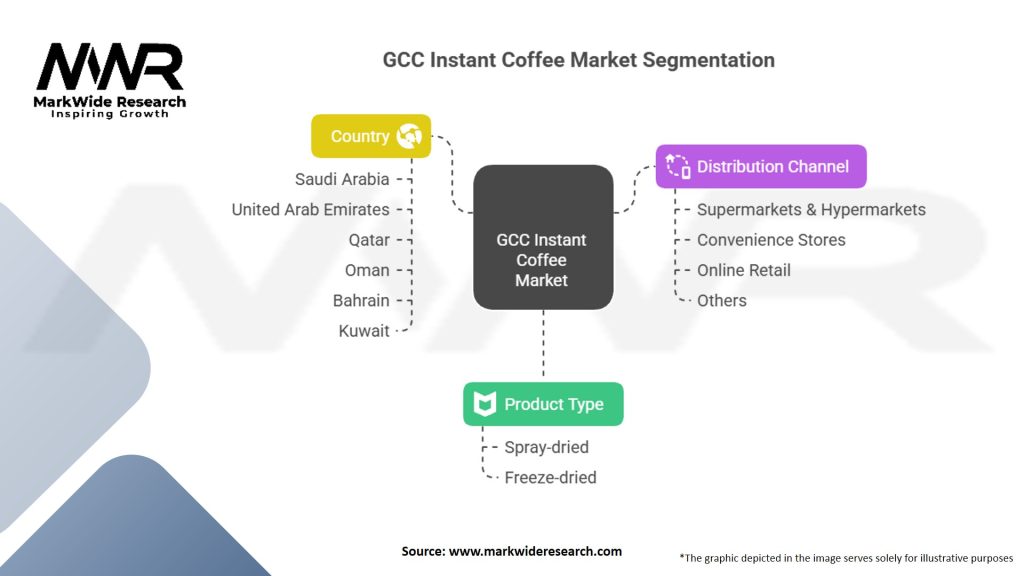 MWR
MarkWide Research
Inspiring Growth

GCC Instant Coffee Market Segmentation

Country
Saudi Arabia
United Arab Emirates
Qatar
Oman
Bahrain
Kuwait

GCC Instant Coffee Market

Distribution Channel
Supermarkets & Hypermarkets
Convenience Stores
Online Retail
Others

Product Type
Spray-dried
Freeze-dried

Source: www.markwideresearch.com

*The graphic depicted in the image serves solely for illustrative purposes